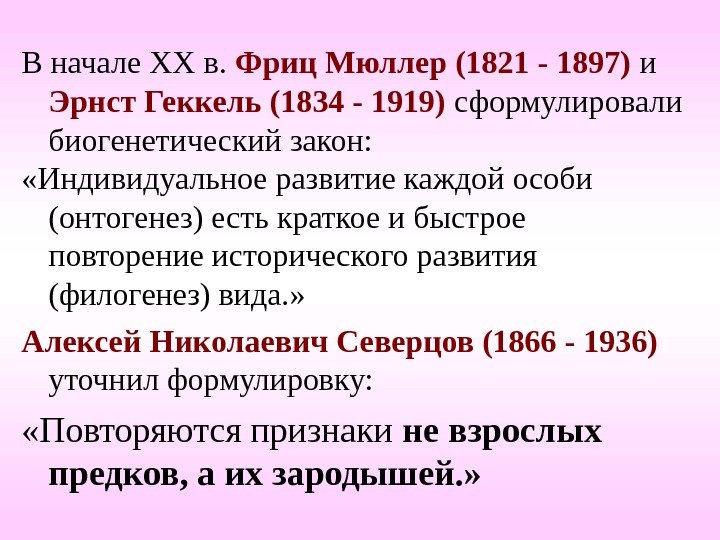 В начале XX в. Фриц Мюллер (1821 - 1897) и Эрнст Геккель (1834 - 1919) сформулировали биогенетический закон:

«Индивидуальное развитие каждой особи (онтогенез) есть краткое и быстрое повторение исторического развития (филогенез) вида.»

Алексей Николаевич Северцов (1866 - 1936) уточнил формулировку:

«Повторяются признаки не взрослых предков, а их зародышей.»